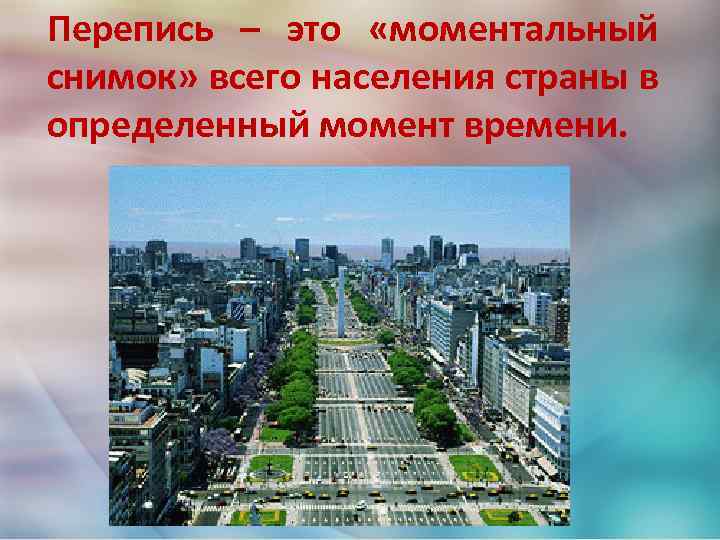 Перепись – это «моментальный снимок» всего населения страны в определенный момент времени.